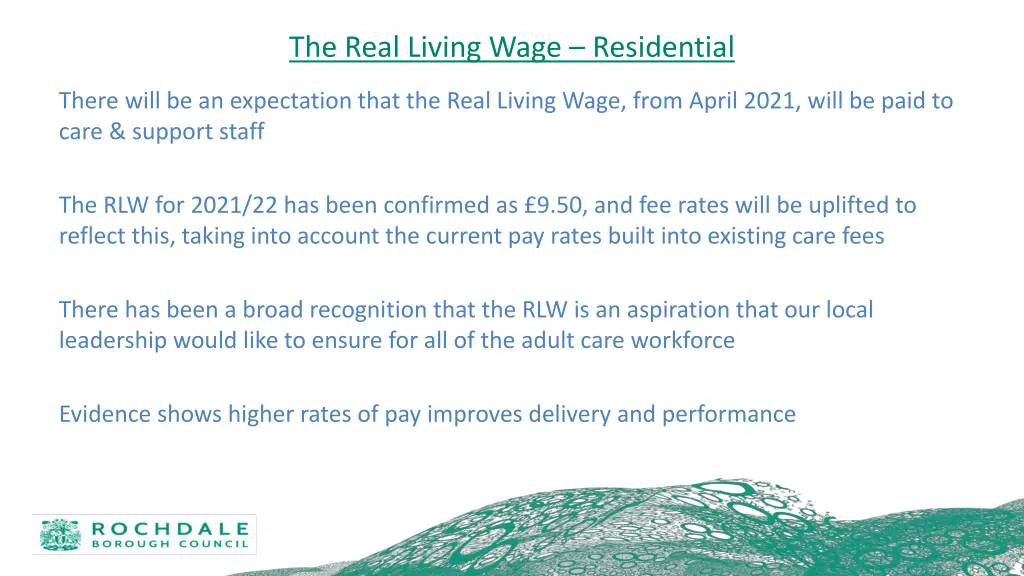 The Real Living Wage – Residential

There will be an expectation that the Real Living Wage, from April 2021, will be paid to care & support staff

The RLW for 2021/22 has been confirmed as £9.50, and fee rates will be uplifted to reflect this, taking into account the current pay rates built into existing care fees

There has been a broad recognition that the RLW is an aspiration that our local leadership would like to ensure for all of the adult care workforce

Evidence shows higher rates of pay improves delivery and performance

ROCHDALE
BOROUGH COUNCIL